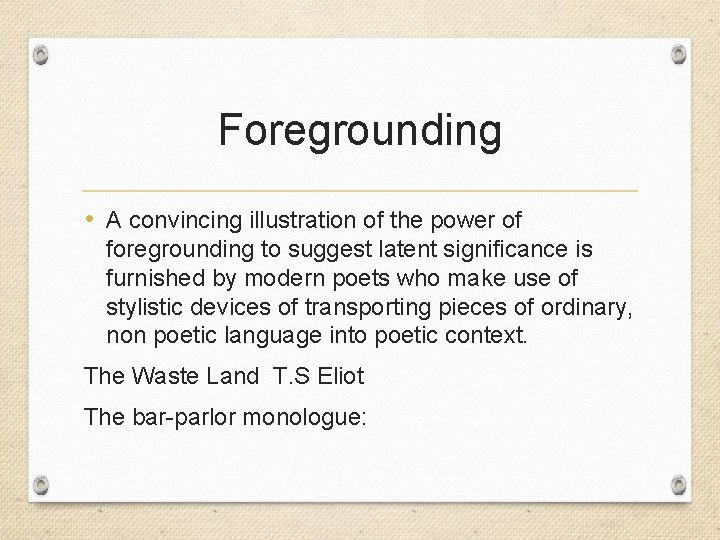 Foregrounding

• A convincing illustration of the power of foregrounding to suggest latent significance is furnished by modern poets who make use of stylistic devices of transporting pieces of ordinary, non poetic language into poetic context.

The Waste Land  T.S Eliot

The bar-parlor monologue: